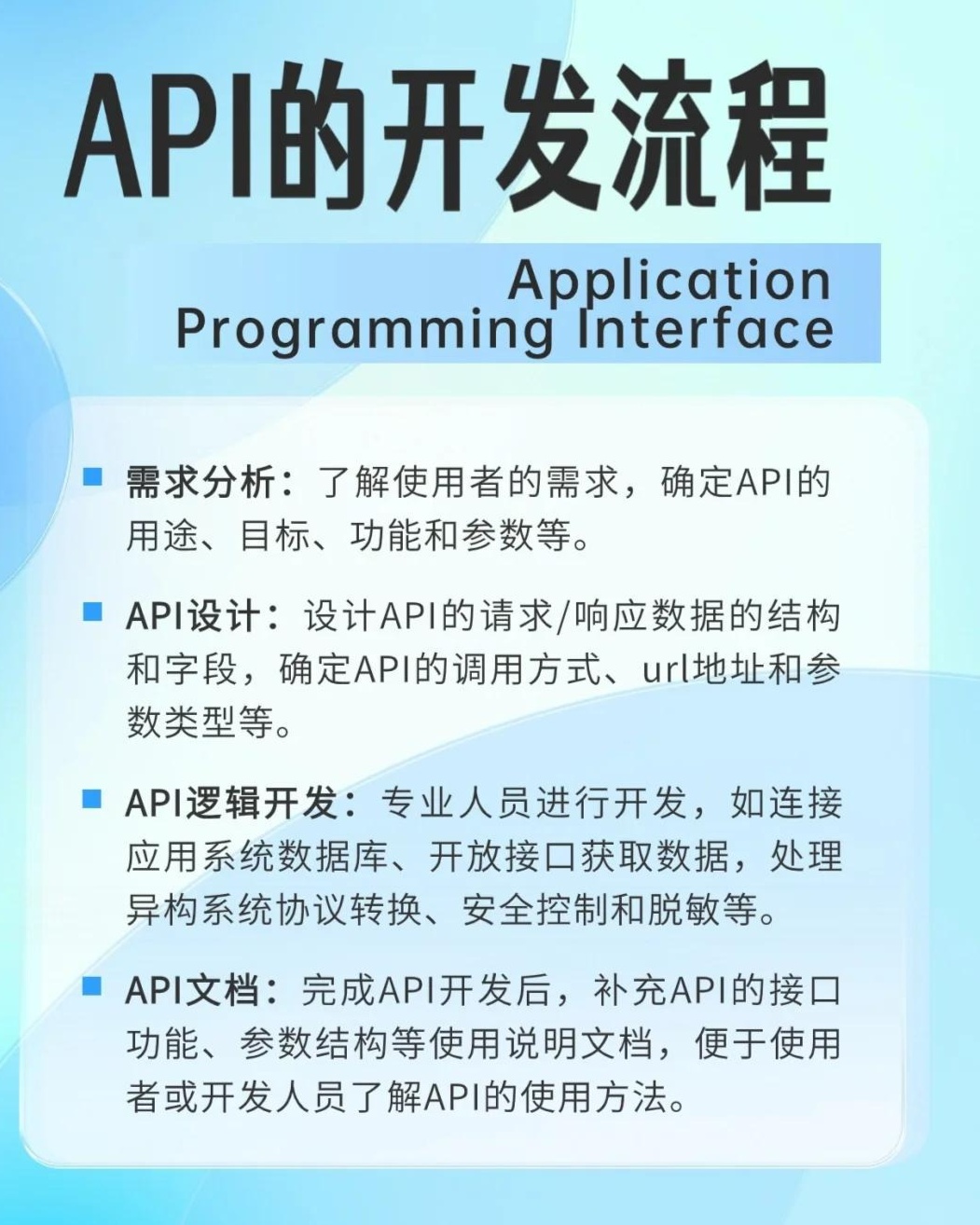 API的开发流程

Application Programming Interface

■ 需求分析：了解使用者的需求，确定API的用途、目标、功能和参数等。

■ API设计：设计API的请求/响应数据的结构和字段，确定API的调用方式、url地址和参数类型等。

■ API逻辑开发：专业人员进行开发，如连接应用系统数据库、开放接口获取数据，处理异构系统协议转换、安全控制和脱敏等。

■ API文档：完成API开发后，补充API的接口功能、参数结构等使用说明文档，便于使用者或开发人员了解API的使用方法。